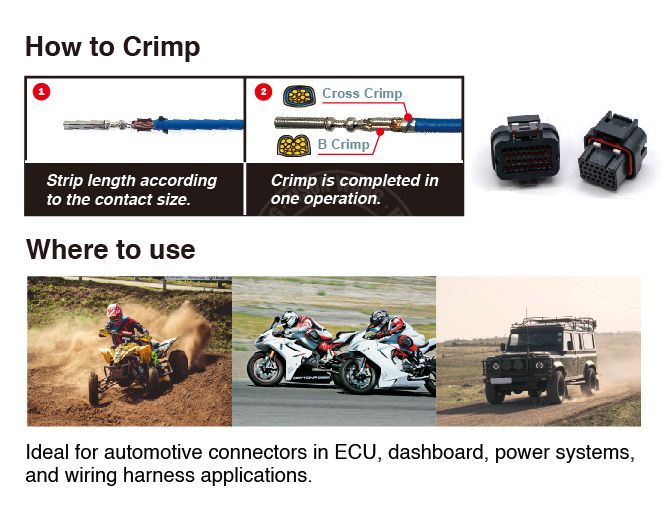 How to Crimp

1

Strip length according to the contact size.

2

Cross Crimp

B Crimp

Crimp is completed in one operation.

Where to use

Ideal for automotive connectors in ECU, dashboard, power systems, and wiring harness applications.